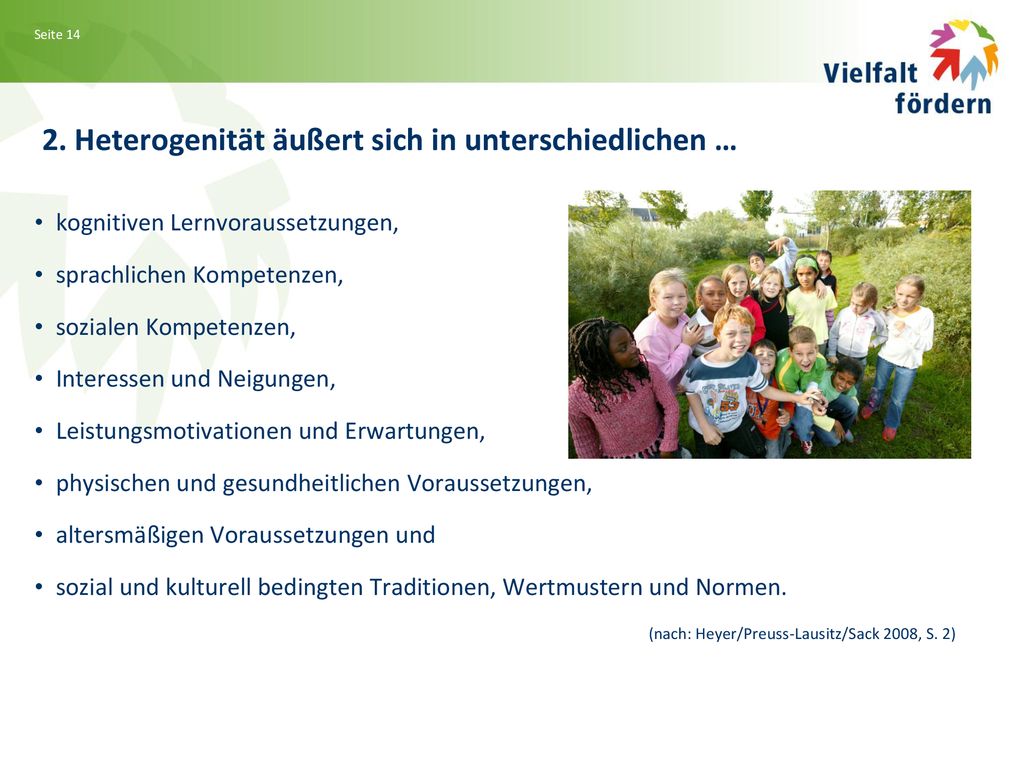 Seite 14

Vielfalt fördern

2. Heterogenität äußert sich in unterschiedlichen …

• kognitiven Lernvoraussetzungen,
• sprachlichen Kompetenzen,
• sozialen Kompetenzen,
• Interessen und Neigungen,
• Leistungsmotivationen und Erwartungen,
• physischen und gesundheitlichen Voraussetzungen,
• altersmäßigen Voraussetzungen und
• sozial und kulturell bedingten Traditionen, Wertmustern und Normen.

(nach: Heyer/Preuss-Lausitz/Sack 2008, S. 2)